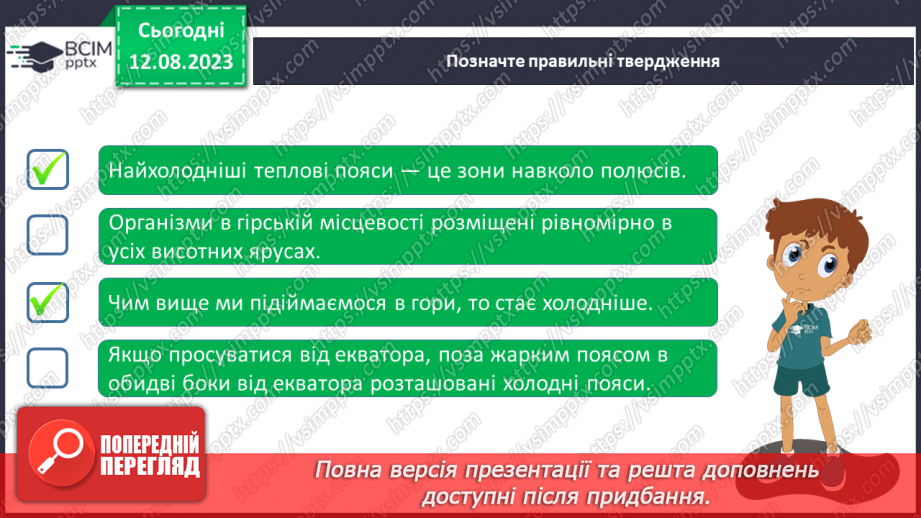 ВСІМ pptx

Сьогодні 12.08.2023

Позначте правильні твердження

Найхолодніші теплові пояси — це зони навколо полюсів.

Організми в гірській місцевості розміщені рівномірно в усіх висотних ярусах.

Чим вище ми підіймаємося в гори, то стає холодніше.

Якщо просуватися від екватора, поза жарким поясом в обидві боки від екватора розташовані холодні пояси.

ВСІМ pptx

ПОПЕРЕДНІЙ ПЕРЕГЛЯД

Повна версія презентації та решта доповнень доступні після придбання.

https://vsimpptx.com